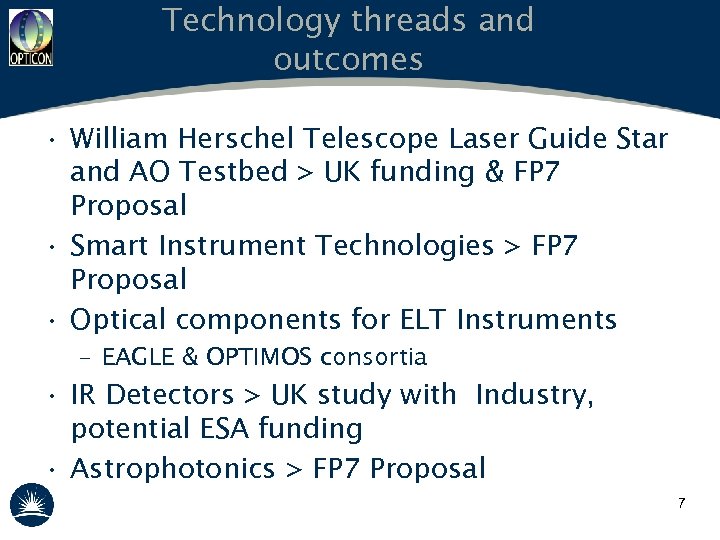 OPTICON

Technology threads and outcomes

• William Herschel Telescope Laser Guide Star and AO Testbed > UK funding & FP7 Proposal
• Smart Instrument Technologies > FP7 Proposal
• Optical components for ELT Instruments
– EAGLE & OPTIMOS consortia
• IR Detectors > UK study with Industry, potential ESA funding
• Astrophotonics > FP7 Proposal

7